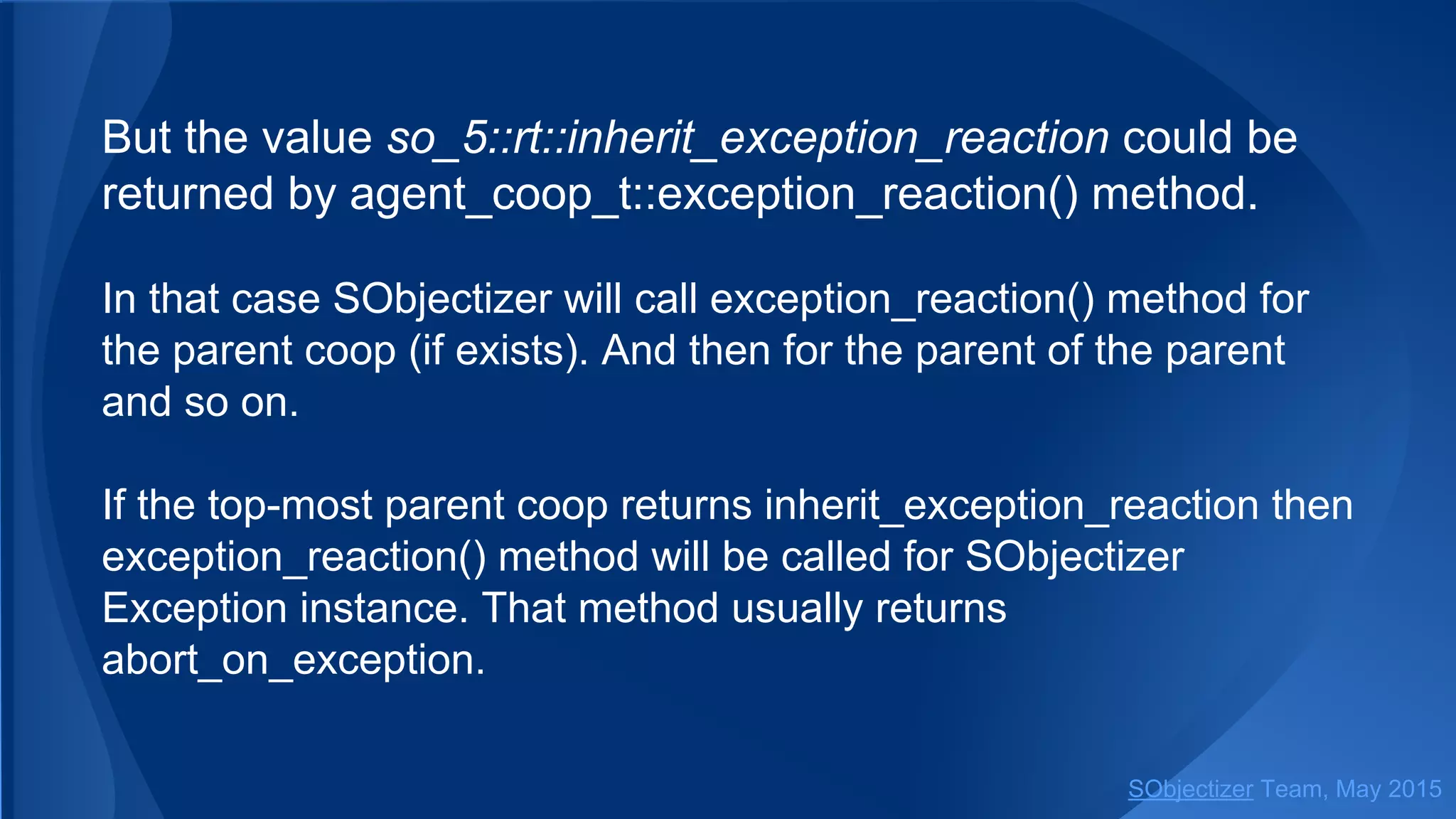 But the value so_5::rt::inherit_exception_reaction could be returned by agent_coop_t::exception_reaction() method.

In that case SObjectizer will call exception_reaction() method for the parent coop (if exists). And then for the parent of the parent and so on.

If the top-most parent coop returns inherit_exception_reaction then exception_reaction() method will be called for SObjectizer Exception instance. That method usually returns abort_on_exception.

SObjectizer Team, May 2015